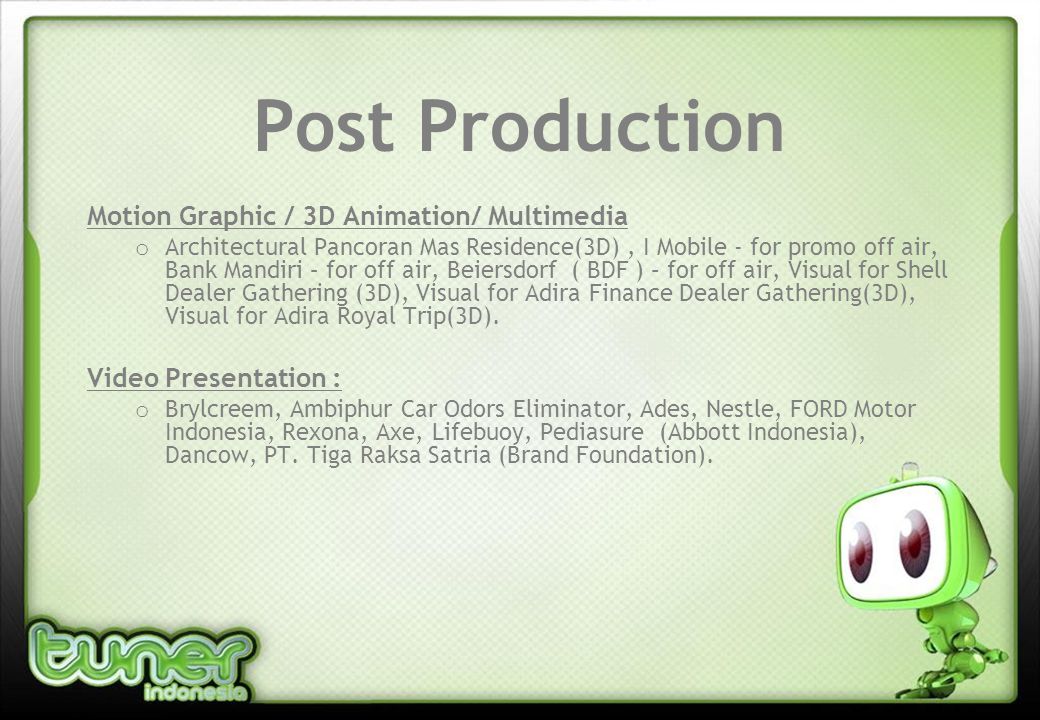 Post Production

Motion Graphic / 3D Animation/ Multimedia

o Architectural Pancoran Mas Residence(3D) , I Mobile - for promo off air, Bank Mandiri – for off air, Beiersdorf ( BDF ) – for off air, Visual for Shell Dealer Gathering (3D), Visual for Adira Finance Dealer Gathering(3D), Visual for Adira Royal Trip(3D).

Video Presentation :

o Brylcreem, Ambiphur Car Odors Eliminator, Ades, Nestle, FORD Motor Indonesia, Rexona, Axe, Lifebuoy, Pediasure (Abbott Indonesia), Dancow, PT. Tiga Raksa Satria (Brand Foundation).

tuner indonesia